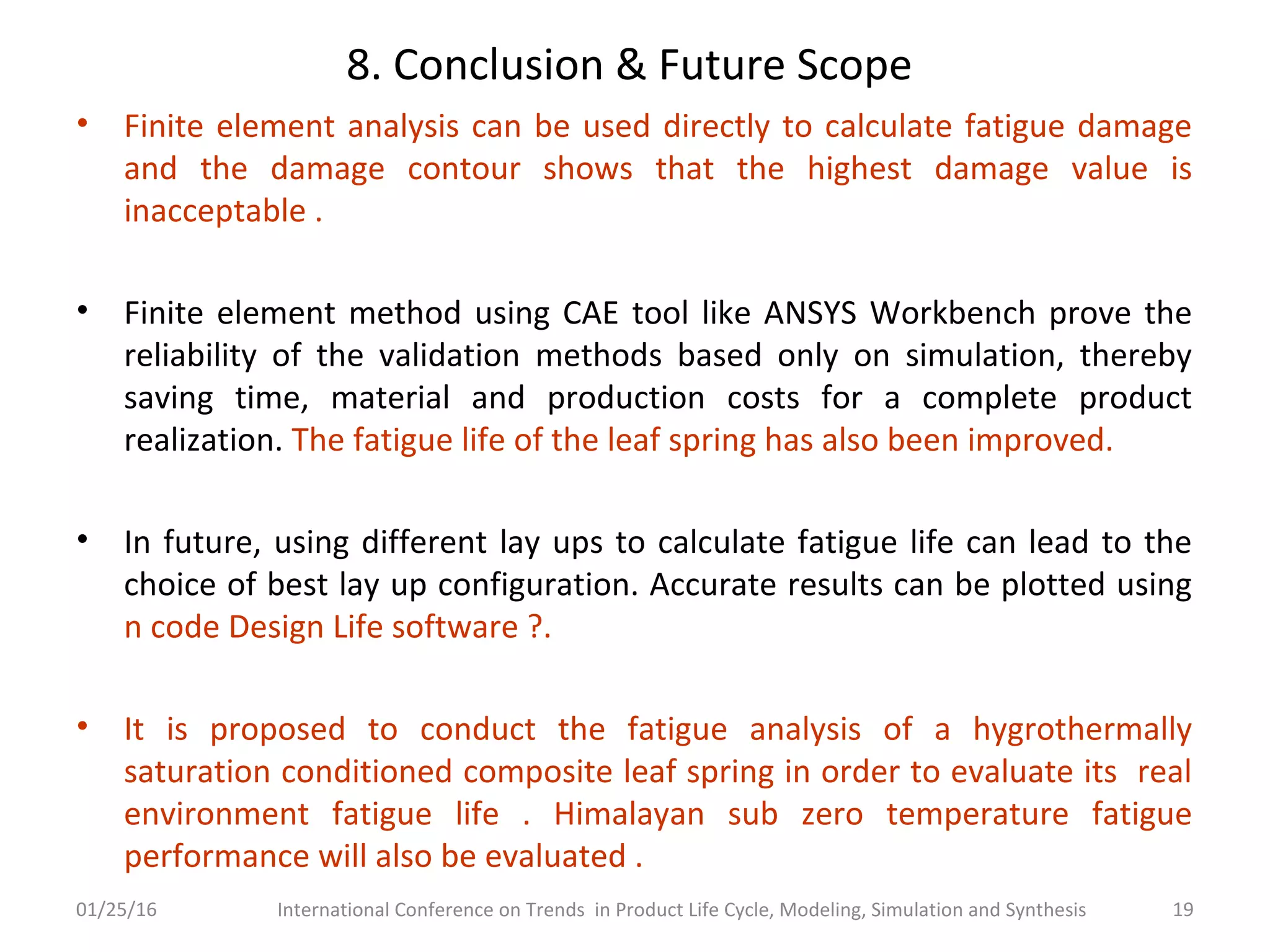 8. Conclusion & Future Scope

• Finite element analysis can be used directly to calculate fatigue damage and the damage contour shows that the highest damage value is inacceptable .

• Finite element method using CAE tool like ANSYS Workbench prove the reliability of the validation methods based only on simulation, thereby saving time, material and production costs for a complete product realization. The fatigue life of the leaf spring has also been improved.

• In future, using different lay ups to calculate fatigue life can lead to the choice of best lay up configuration. Accurate results can be plotted using n code Design Life software ?.

• It is proposed to conduct the fatigue analysis of a hygrothermally saturation conditioned composite leaf spring in order to evaluate its real environment fatigue life . Himalayan sub zero temperature fatigue performance will also be evaluated .

01/25/16 International Conference on Trends in Product Life Cycle, Modeling, Simulation and Synthesis 19